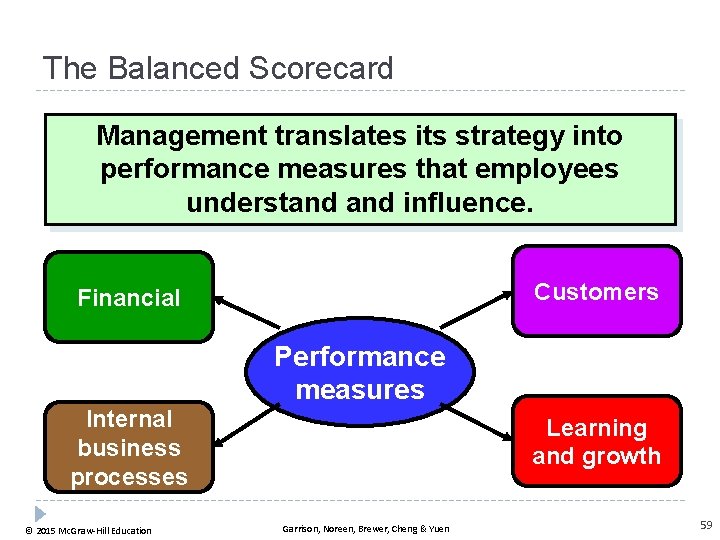 The Balanced Scorecard

Management translates its strategy into performance measures that employees understand and influence.

Financial

Customers

Performance measures

Internal business processes

Learning and growth

© 2015 McGraw-Hill Education

Garrison, Noreen, Brewer, Cheng & Yuen

59